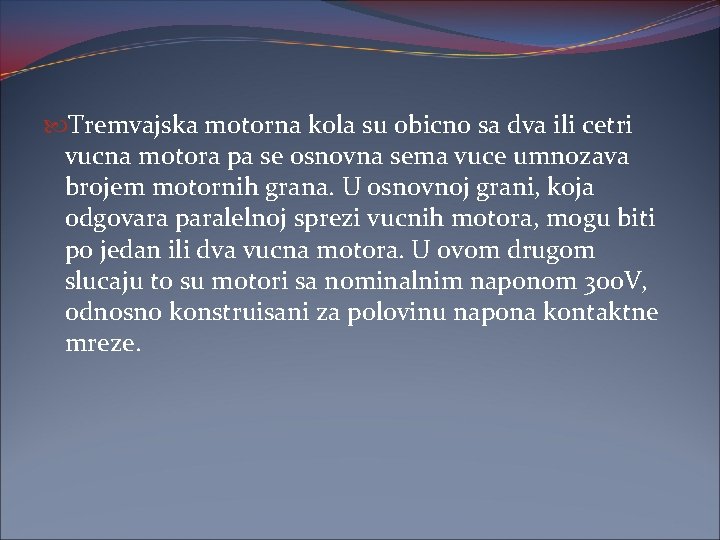 Tremvajska motorna kola su obicno sa dva ili cetri vucna motora pa se osnovna sema vuce umnozava brojem motornih grana. U osnovnoj grani, koja odgovara paralelnoj sprezi vucnih motora, mogu biti po jedan ili dva vucna motora. U ovom drugom slucaju to su motori sa nominalnim naponom 300V, odnosno konstruisani za polovinu napona kontaktne mreze.